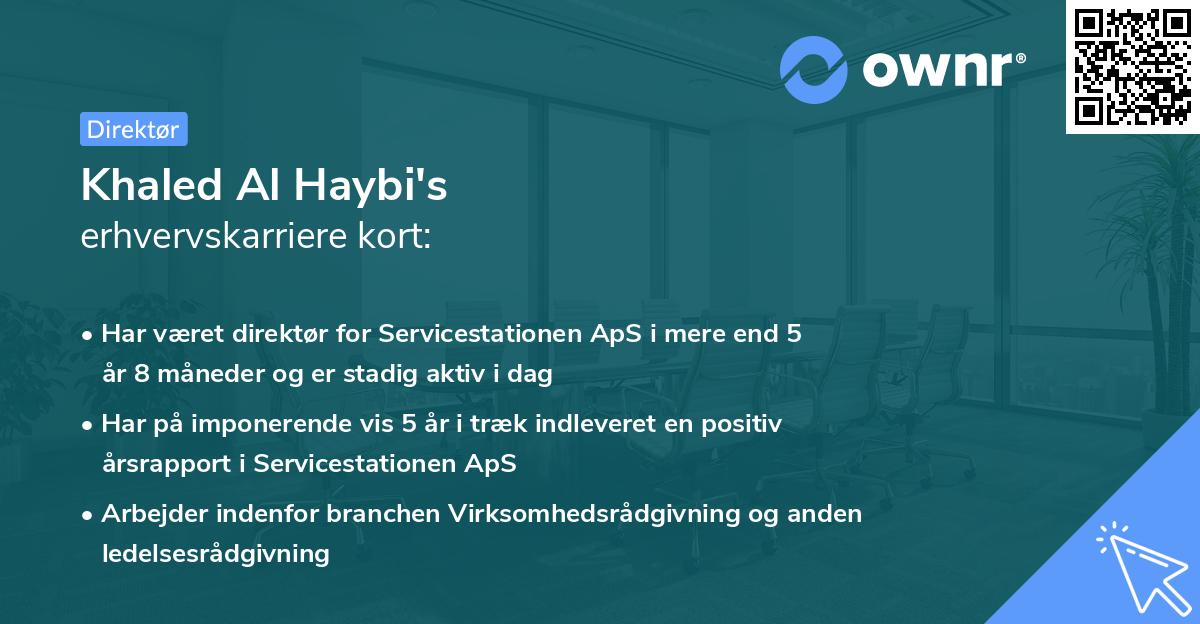 ownr®

Direktør

Khaled Al Haybi's
erhvervskarriere kort:

• Har været direktør for Servicestationen ApS i mere end 5 år 8 måneder og er stadig aktiv i dag

• Har på imponerende vis 5 år i træk indleveret en positiv årsrapport i Servicestationen ApS

• Arbejder indenfor branchen Virksomhedsrådgivning og anden ledelsesrådgivning